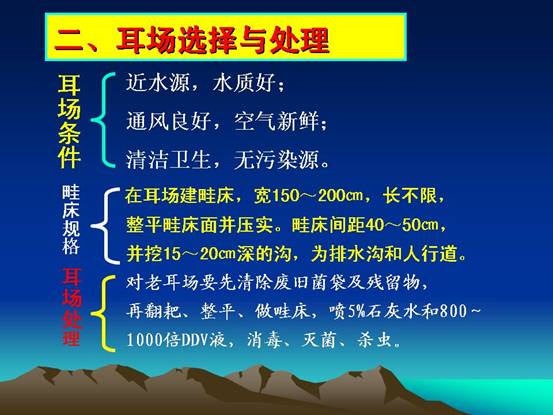 二、耳场选择与处理

耳场条件

近水源，水质好；

通风良好，空气新鲜；

清洁卫生，无污染源。

畦床规格

在耳场建畦床，宽150～200㎝，长不限，整平畦床面并压实。畦床间距40～50㎝，并挖15～20㎝深的沟，为排水沟和人行道。

耳场处理

对老耳场要先清除废旧菌袋及残留物，再翻耙、整平、做畦床，喷5%石灰水和800～1000倍DDV液，消毒、灭菌、杀虫。